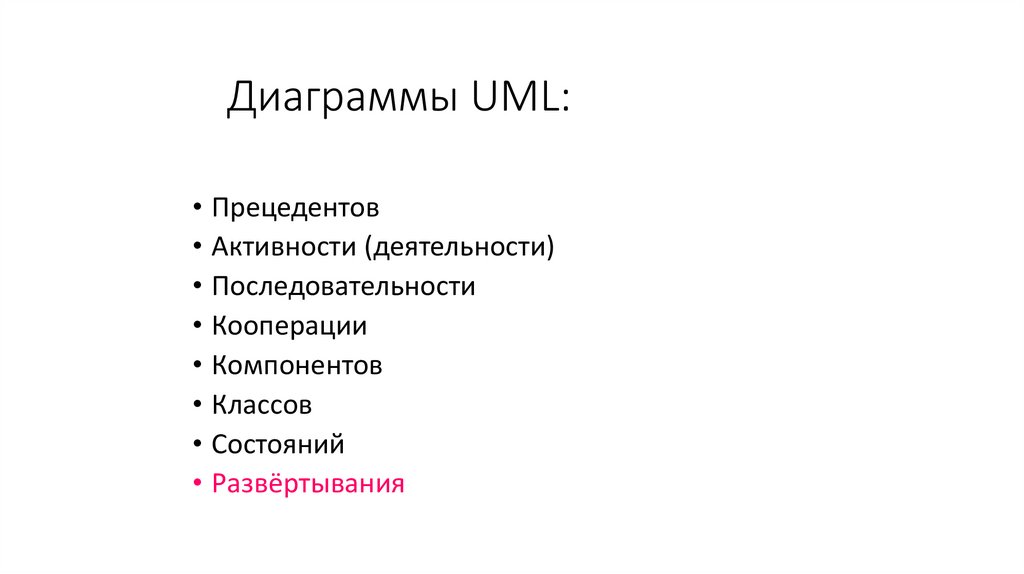 Диаграммы UML:

• Прецедентов
• Активности (деятельности)
• Последовательности
• Кооперации
• Компонентов
• Классов
• Состояний
• Развёртывания